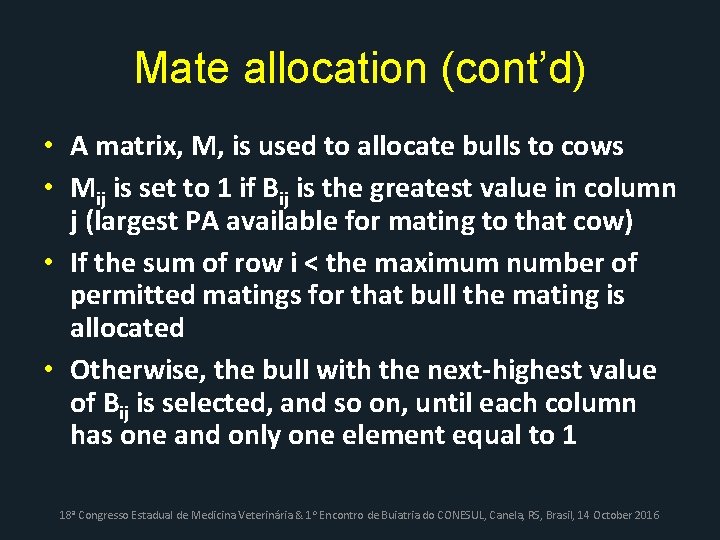 Mate allocation (cont'd)

• A matrix, M, is used to allocate bulls to cows

• $M_{ij}$ is set to 1 if $B_{ij}$ is the greatest value in column j (largest PA available for mating to that cow)

• If the sum of row i < the maximum number of permitted matings for that bull the mating is allocated

• Otherwise, the bull with the next-highest value of $B_{ij}$ is selected, and so on, until each column has one and only one element equal to 1

18ª Congresso Estadual de Medicina Veterinária & 1º Encontro de Buiatria do CONESUL, Canela, RS, Brasil, 14 October 2016